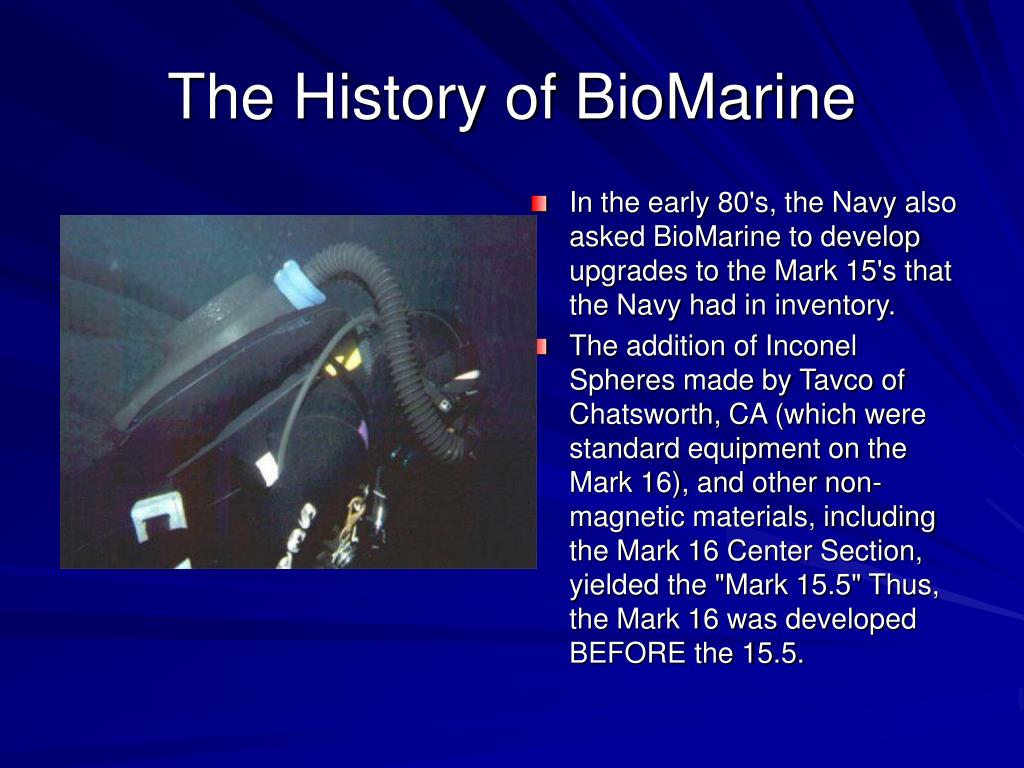 The History of BioMarine

In the early 80's, the Navy also asked BioMarine to develop upgrades to the Mark 15's that the Navy had in inventory.

The addition of Inconel Spheres made by Tavco of Chatsworth, CA (which were standard equipment on the Mark 16), and other non-magnetic materials, including the Mark 16 Center Section, yielded the "Mark 15.5" Thus, the Mark 16 was developed BEFORE the 15.5.